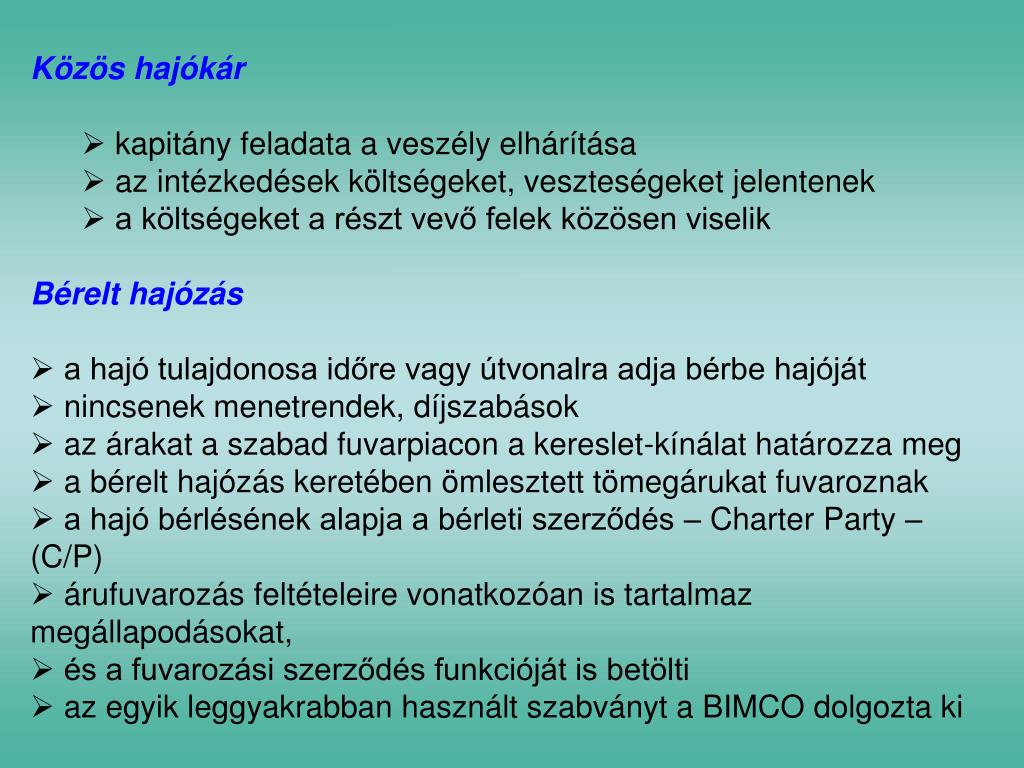 Közös hajókár

➢ kapitány feladata a veszély elhárítása
➢ az intézkedések költségeket, veszteségeket jelentenek
➢ a költségeket a részt vevő felek közösen viselik

Bérelt hajózás

➢ a hajó tulajdonosa időre vagy útvonalra adja bérbe hajóját
➢ nincsenek menetrendek, díjszabások
➢ az árakat a szabad fuvarpiacon a kereslet-kínálat határozza meg
➢ a bérelt hajózás keretében ömlesztett tömegárukat fuvaroznak
➢ a hajó bérlésének alapja a bérleti szerződés – Charter Party – (C/P)
➢ árufuvarozás feltételeire vonatkozóan is tartalmaz megállapodásokat,
➢ és a fuvarozási szerződés funkcióját is betölti
➢ az egyik leggyakrabban használt szabványt a BIMCO dolgozta ki